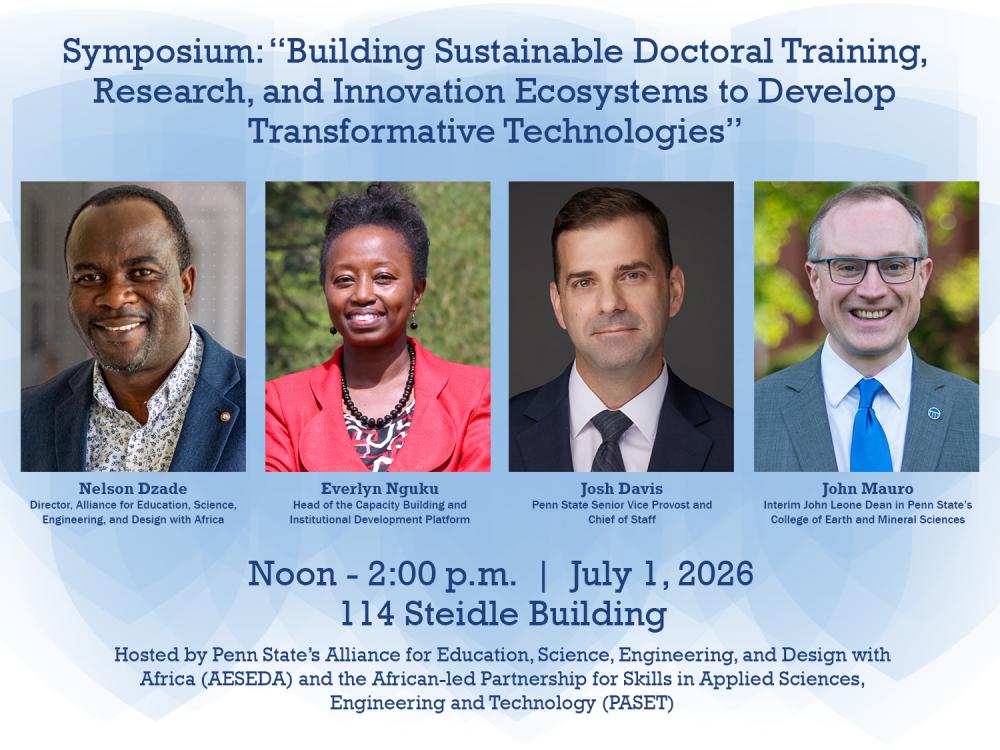 Symposium: "Building Sustainable Doctoral Training, Research, and Innovation Ecosystems to Develop Transformative Technologies"

Nelson Dzade
Director, Alliance for Education, Science, Engineering, and Design with Africa

Everlyn Nguku
Head of the Capacity Building and Institutional Development Platform

Josh Davis
Penn State Senior Vice Provost and Chief of Staff

John Mauro
Interim John Leone Dean in Penn State's College of Earth and Mineral Sciences

Noon - 2:00 p.m. | July 1, 2026
114 Steidle Building

Hosted by Penn State's Alliance for Education, Science, Engineering, and Design with Africa (AESEDA) and the African-led Partnership for Skills in Applied Sciences, Engineering and Technology (PASET)